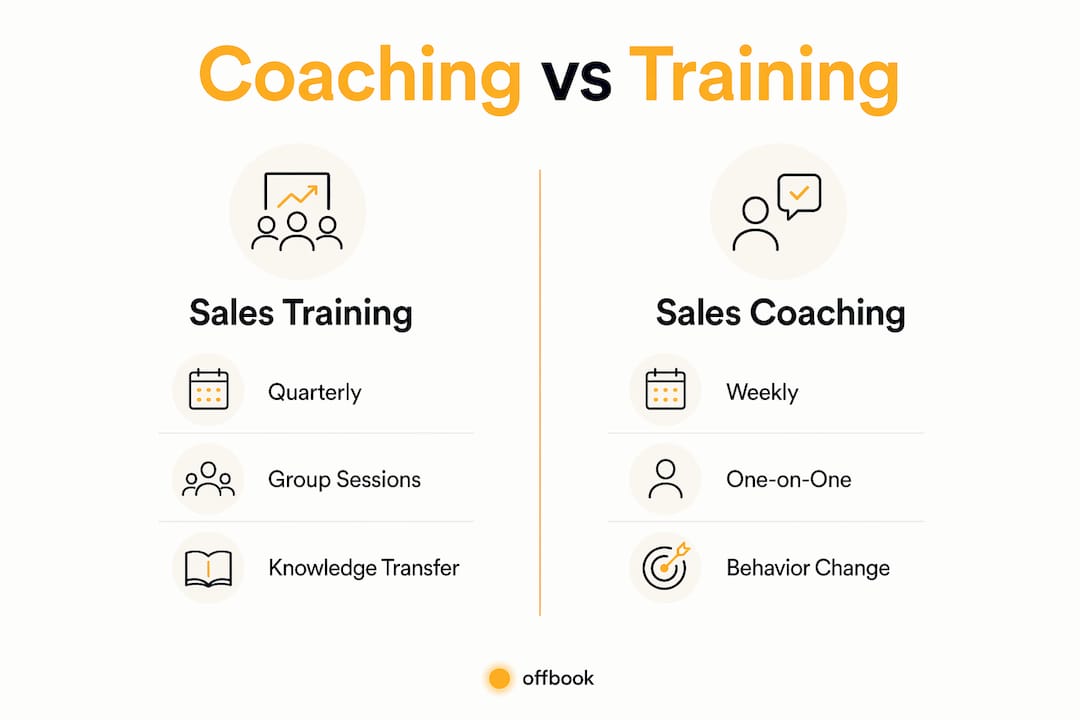 Coaching vs Training

Sales Training

Quarterly

Group Sessions

Knowledge Transfer

Sales Coaching

Weekly

One-on-One

Behavior Change

offbook